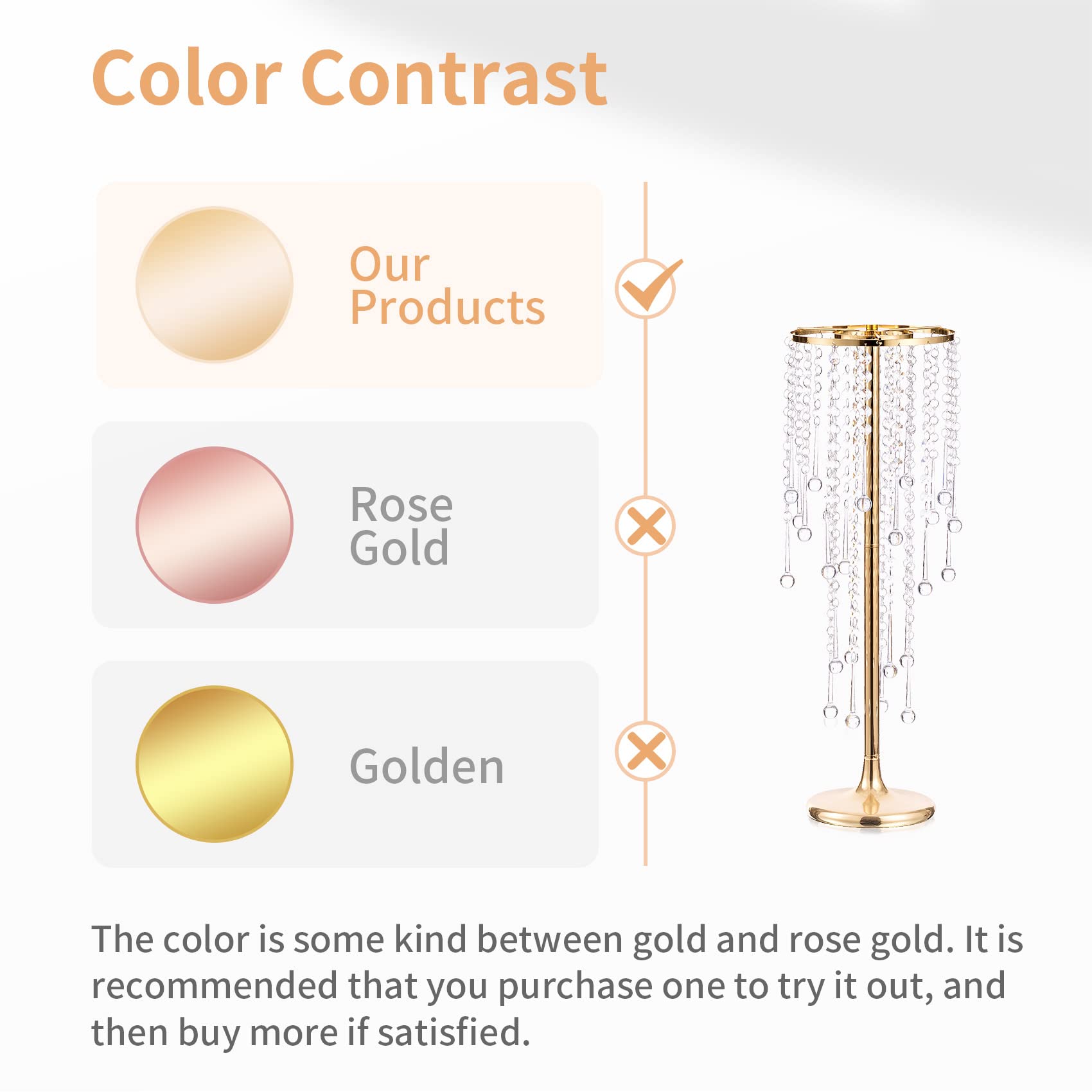 Color Contrast

Our Products

Rose Gold

Golden

The color is some kind between gold and rose gold. It is recommended that you purchase one to try it out, and then buy more if satisfied.